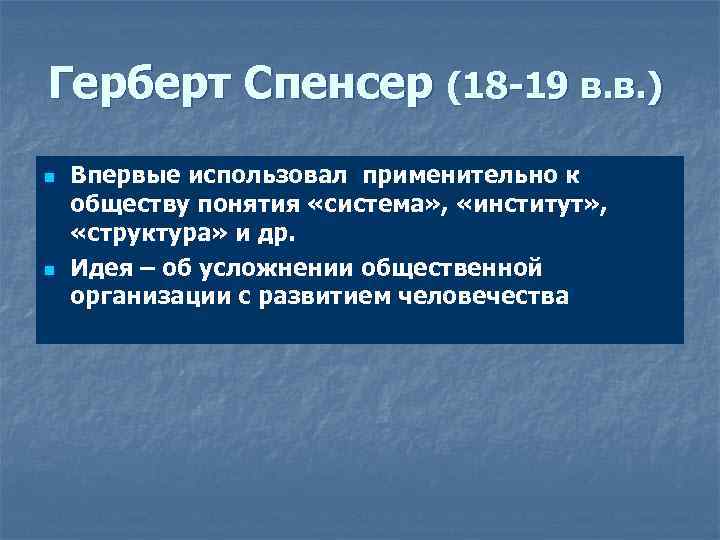 Герберт Спенсер (18-19 в.в.)

Впервые использовал  применительно к обществу понятия «система», «институт», «структура» и др.

Идея – об усложнении общественной организации с развитием человечества